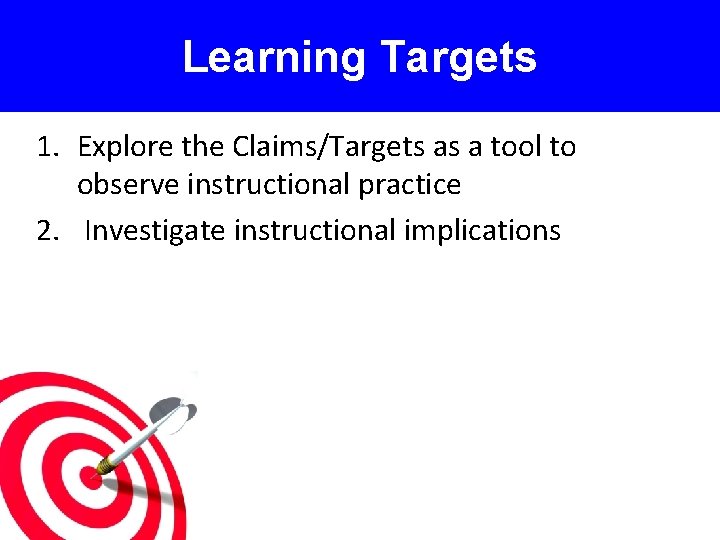 Learning Targets

1. Explore the Claims/Targets as a tool to observe instructional practice
2. Investigate instructional implications